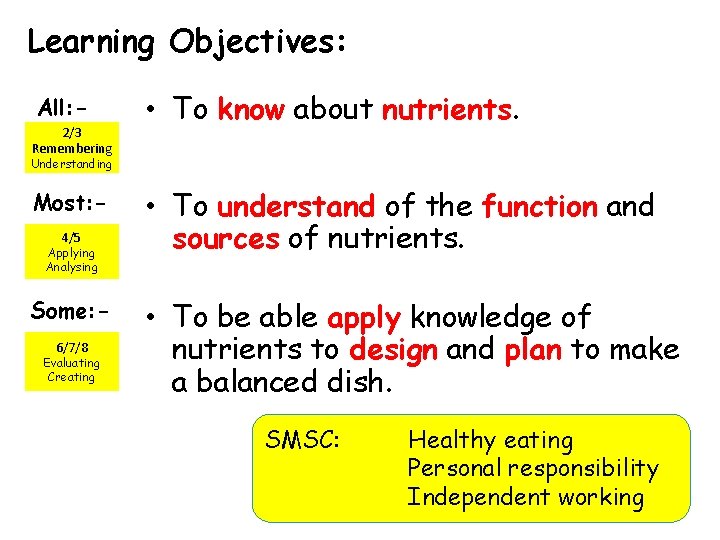 Learning Objectives:

All:-

2/3
Remembering
Understanding

• To know about nutrients.

Most:-

4/5
Applying
Analysing

• To understand of the function and sources of nutrients.

Some:-

6/7/8
Evaluating
Creating

• To be able apply knowledge of nutrients to design and plan to make a balanced dish.

SMSC: Healthy eating
Personal responsibility
Independent working